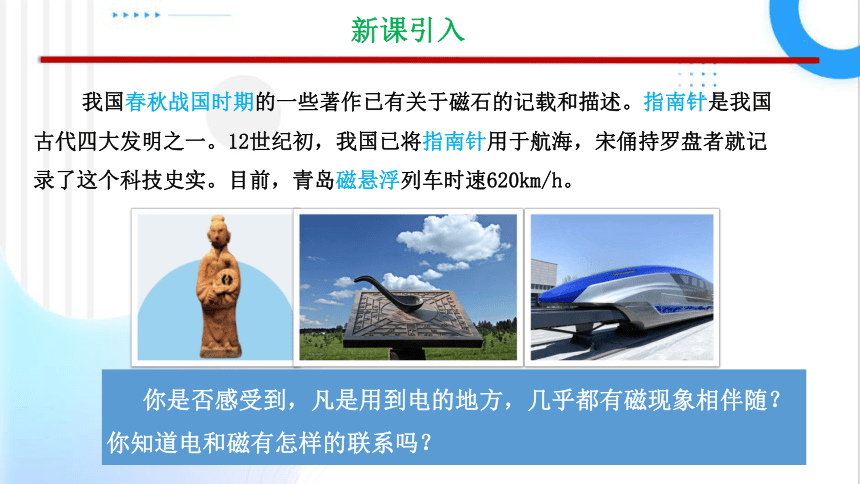 新课引入

我国春秋战国时期的一些著作已有关于磁石的记载和描述。指南针是我国古代四大发明之一。12世纪初，我国已将指南针用于航海，宋俑持罗盘者就记录了这个科技史实。目前，青岛磁悬浮列车时速620km/h。

你是否感受到，凡是用到电的地方，几乎都有磁现象相伴随？你知道电和磁有怎样的联系吗？